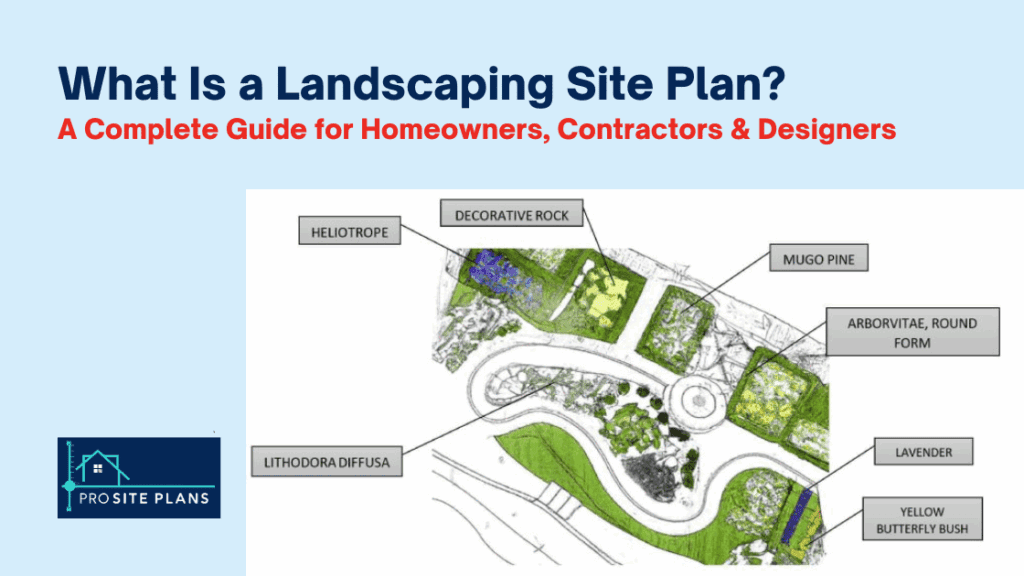 What Is a Landscaping Site Plan?
A Complete Guide for Homeowners, Contractors & Designers

HELIOTROPE

DECORATIVE ROCK

MUGO PINE

ARBORVITAE, ROUND FORM

LITHODORA DIFFUSA

LAVENDER

YELLOW BUTTERFLY BUSH

PRO SITE PLANS